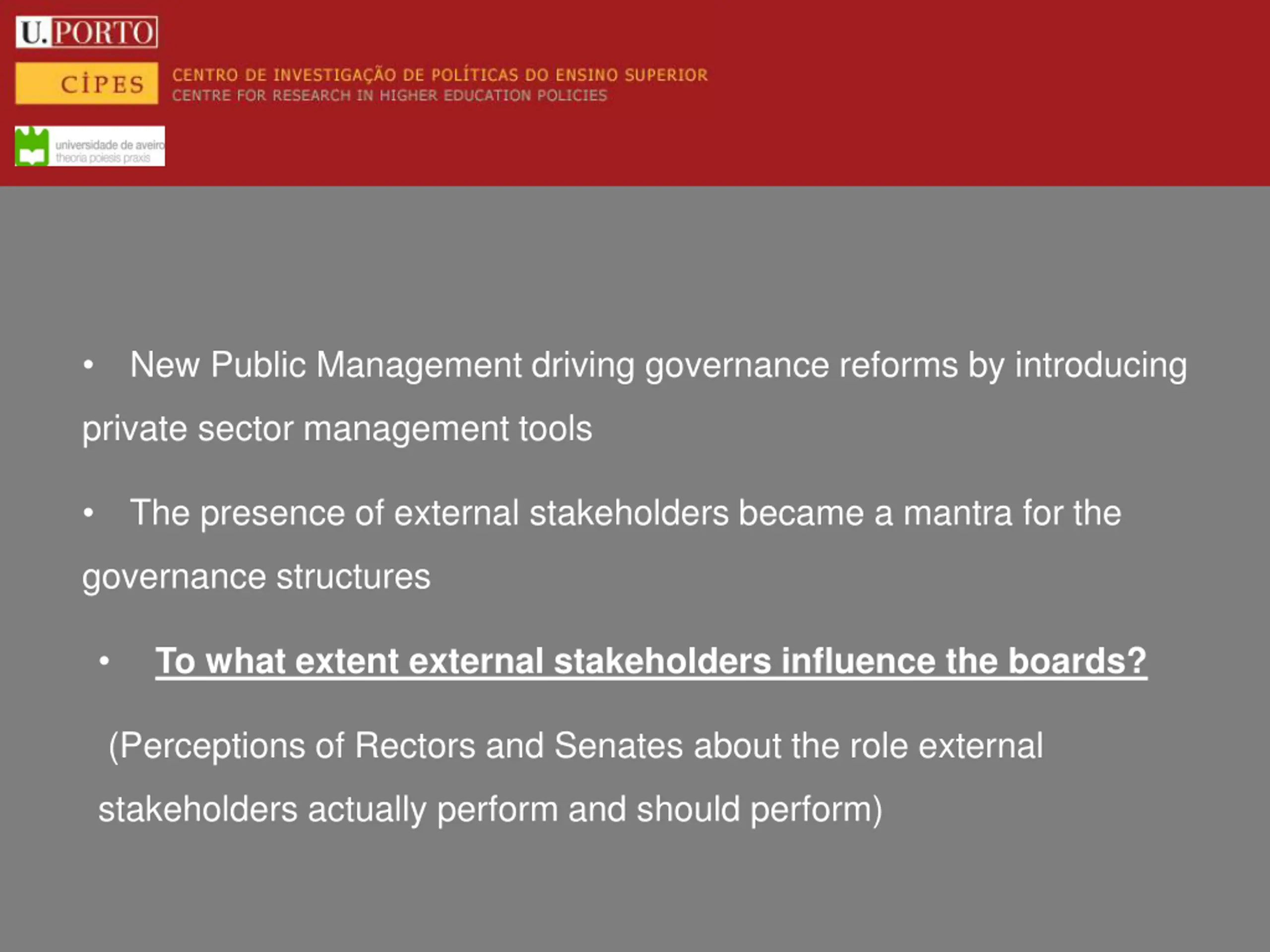 U.PORTO

CIPES

CENTRO DE INVESTIGAÇÃO DE POLÍTICAS DO ENSINO SUPERIOR
CENTRE FOR RESEARCH IN HIGHER EDUCATION POLICIES

universidade de aveiro
theoria poiesis praxis

• New Public Management driving governance reforms by introducing private sector management tools

• The presence of external stakeholders became a mantra for the governance structures

• To what extent external stakeholders influence the boards?

(Perceptions of Rectors and Senates about the role external stakeholders actually perform and should perform)